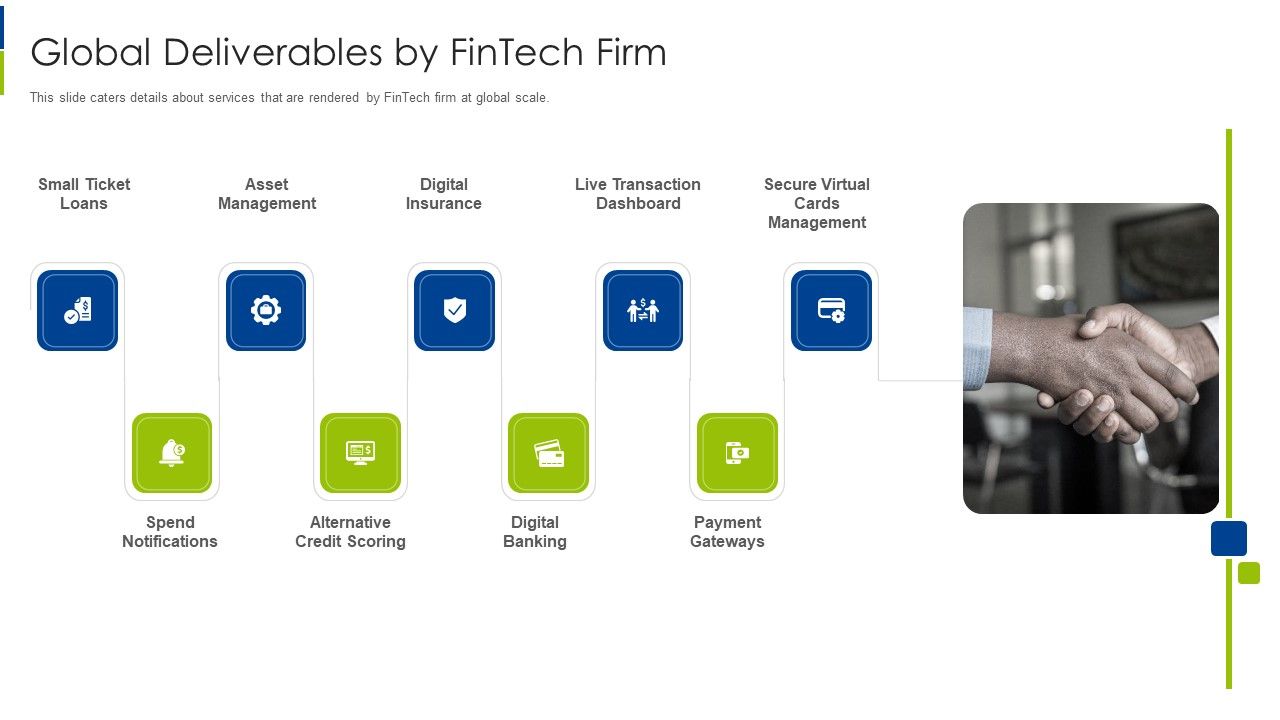 Global Deliverables by FinTech Firm

This slide caters details about services that are rendered by FinTech firm at global scale.

Small Ticket Loans

Asset Management

Digital Insurance

Live Transaction Dashboard

Secure Virtual Cards Management

Spend Notifications

Alternative Credit Scoring

Digital Banking

Payment Gateways